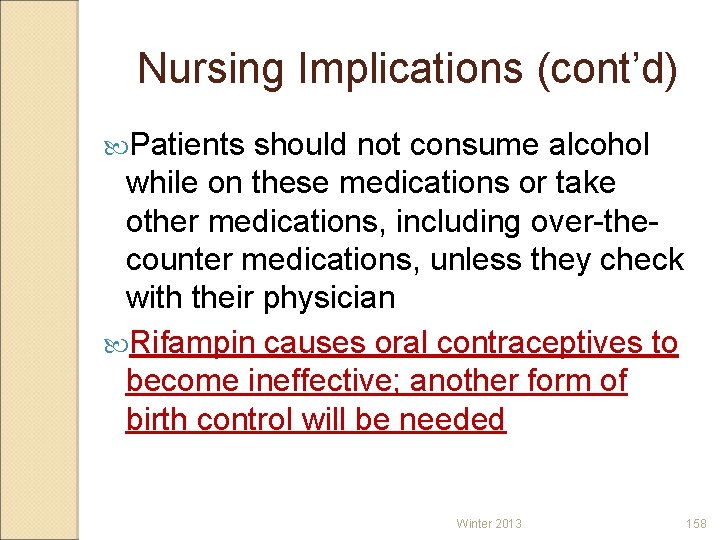 Nursing Implications (cont’d)

Patients should not consume alcohol while on these medications or take other medications, including over-the-counter medications, unless they check with their physician

Rifampin causes oral contraceptives to become ineffective; another form of birth control will be needed

Winter 2013

158